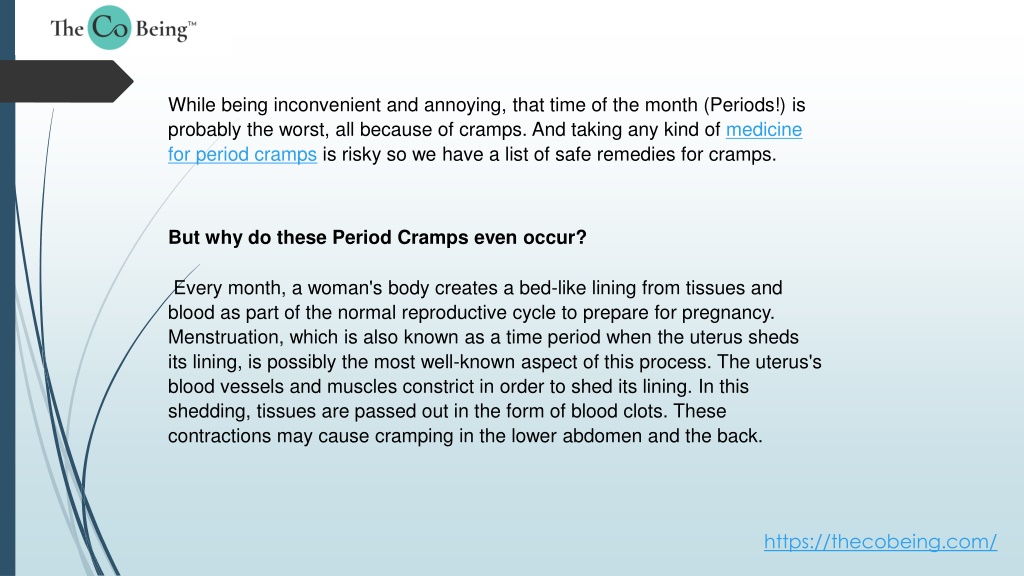 The Co Being™

While being inconvenient and annoying, that time of the month (Periods!) is probably the worst, all because of cramps. And taking any kind of medicine for period cramps is risky so we have a list of safe remedies for cramps.

But why do these Period Cramps even occur?

Every month, a woman's body creates a bed-like lining from tissues and blood as part of the normal reproductive cycle to prepare for pregnancy. Menstruation, which is also known as a time period when the uterus sheds its lining, is possibly the most well-known aspect of this process. The uterus's blood vessels and muscles constrict in order to shed its lining. In this shedding, tissues are passed out in the form of blood clots. These contractions may cause cramping in the lower abdomen and the back.

https://thecobeing.com/